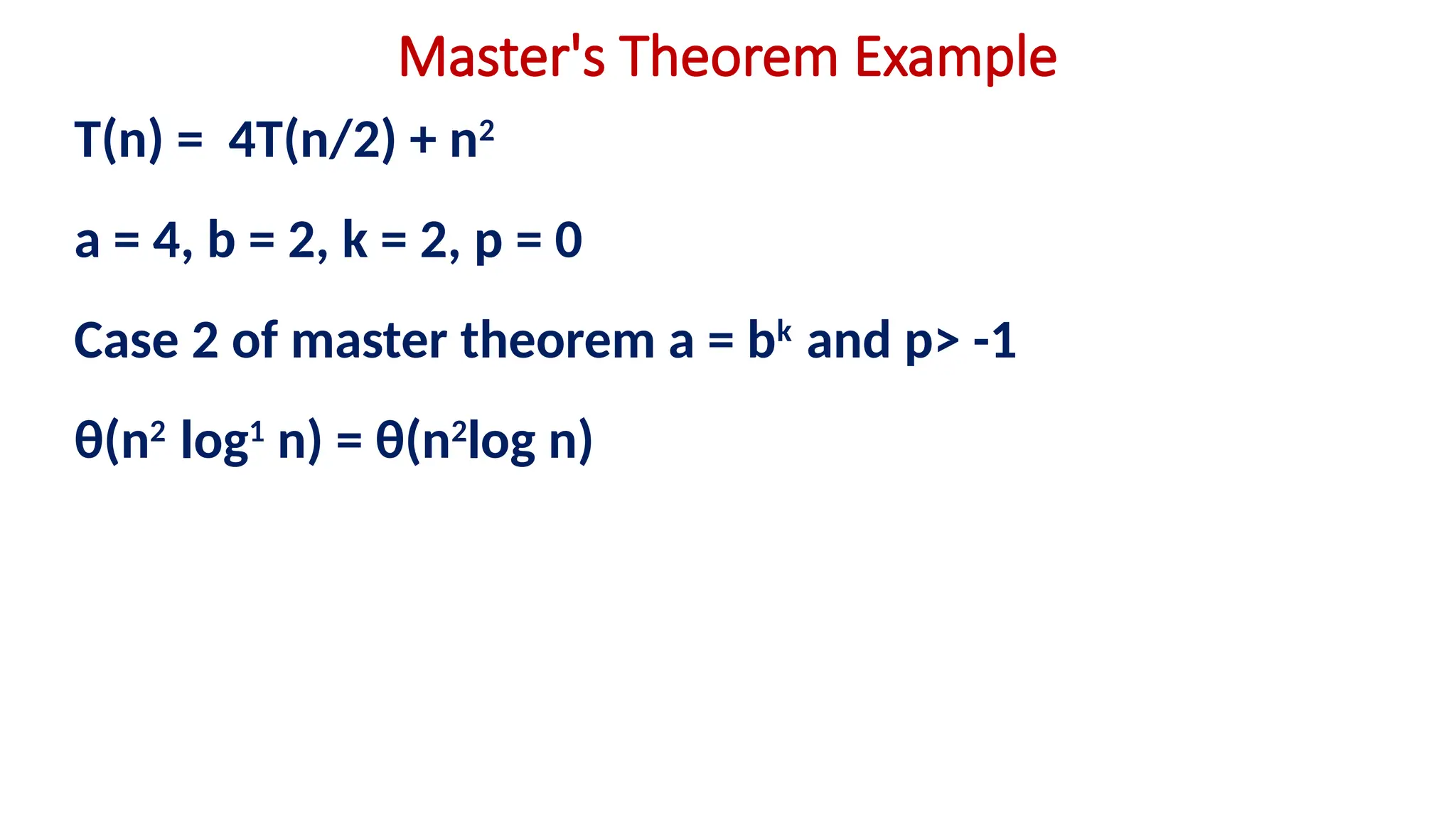 Master's Theorem Example

$T(n) = 4T(n/2) + n^2$

$a = 4, b = 2, k = 2, p = 0$

Case 2 of master theorem $a = b^k$ and $p > -1$

$\theta(n^2 \log^1 n) = \theta(n^2 \log n)$